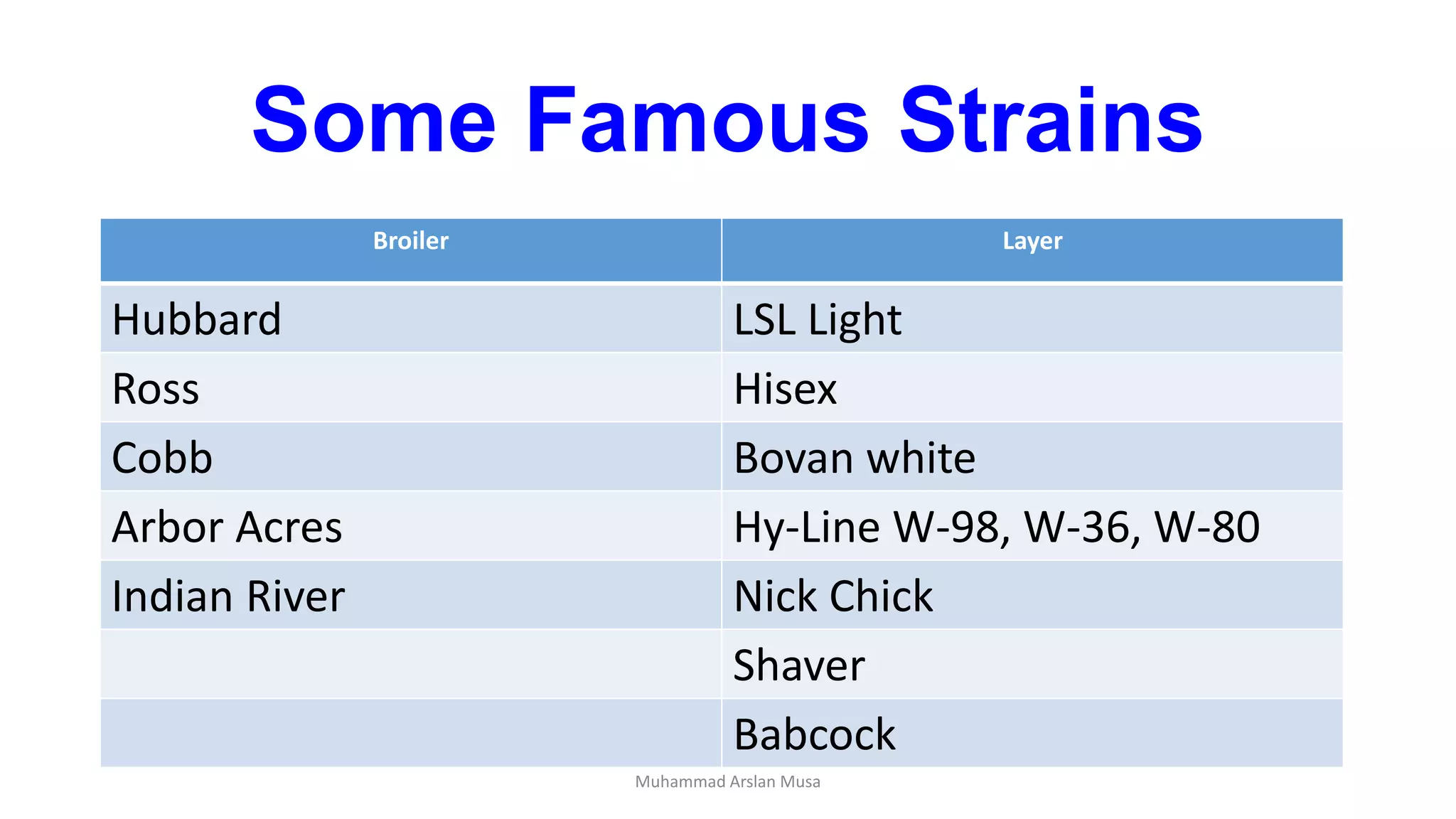 Some Famous Strains

| Broiler | Layer |
|---|---|
| Hubbard | LSL Light |
| Ross | Hisex |
| Cobb | Bovan white |
| Arbor Acres | Hy-Line W-98, W-36, W-80 |
| Indian River | Nick Chick |
| | Shaver |
| | Babcock |

Muhammad Arslan Musa